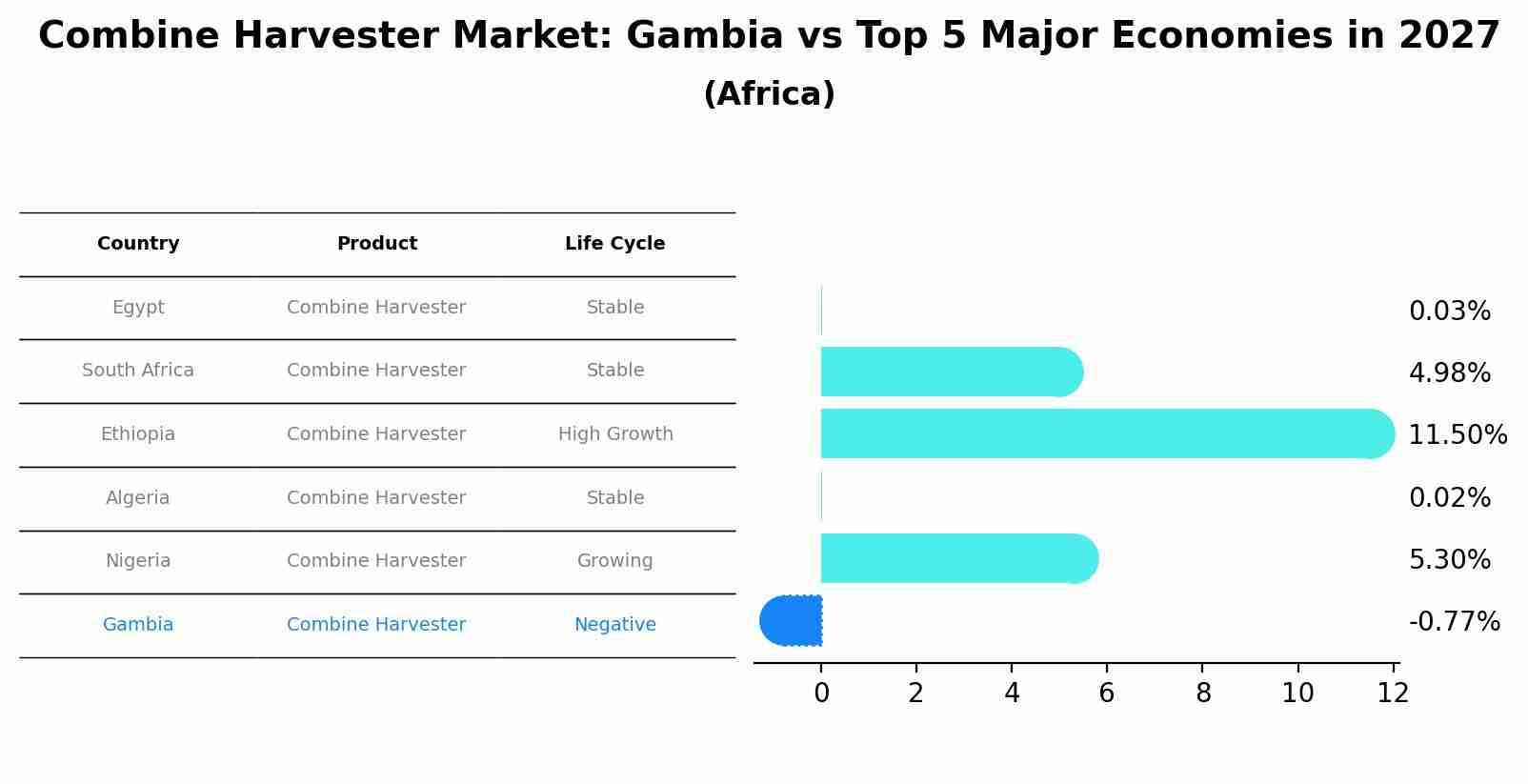 Combine Harvester Market: Gambia vs Top 5 Major Economies in 2027
(Africa)

| Country | Product | Life Cycle |
|---|---|---|
| Egypt | Combine Harvester | Stable |
| South Africa | Combine Harvester | Stable |
| Ethiopia | Combine Harvester | High Growth |
| Algeria | Combine Harvester | Stable |
| Nigeria | Combine Harvester | Growing |
| Gambia | Combine Harvester | Negative |

0.03%
4.98%
11.50%
0.02%
5.30%
-0.77%

0 2 4 6 8 10 12